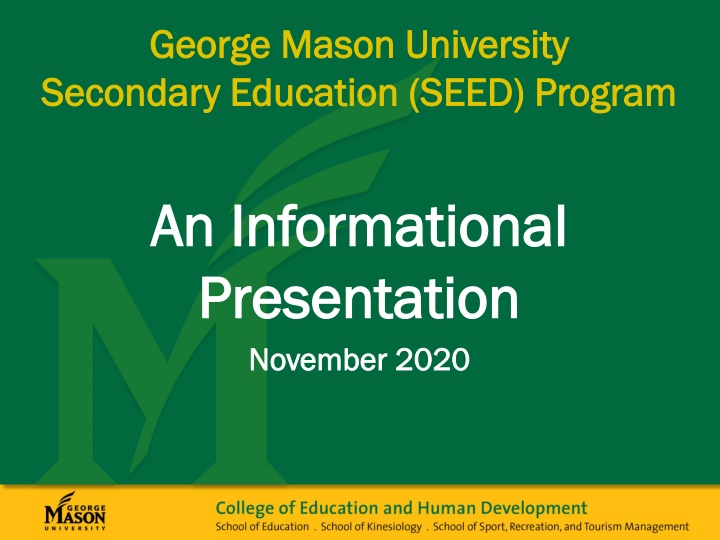 George Mason University
Secondary Education (SEED) Program

An Informational Presentation

November 2020

GEORGE
MASON
UNIVERSITY

College of Education and Human Development
School of Education . School of Kinesiology . School of Sport, Recreation, and Tourism Management